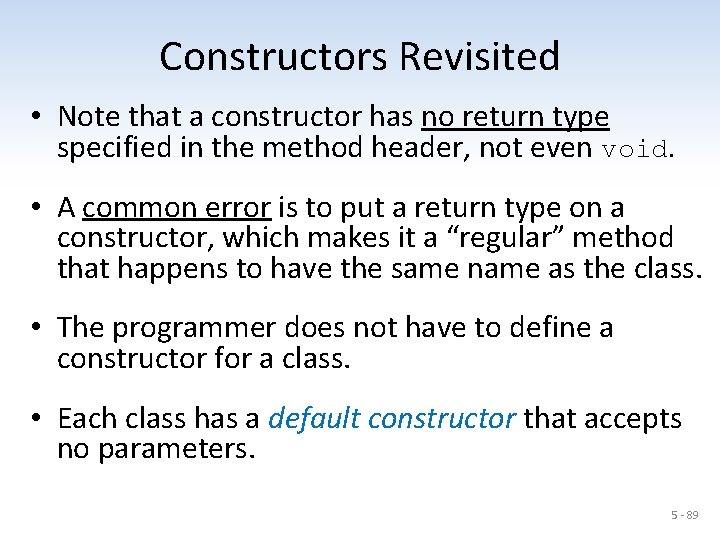 Constructors Revisited

• Note that a constructor has no return type specified in the method header, not even void.

• A common error is to put a return type on a constructor, which makes it a “regular” method that happens to have the same name as the class.

• The programmer does not have to define a constructor for a class.

• Each class has a default constructor that accepts no parameters.

5 - 89